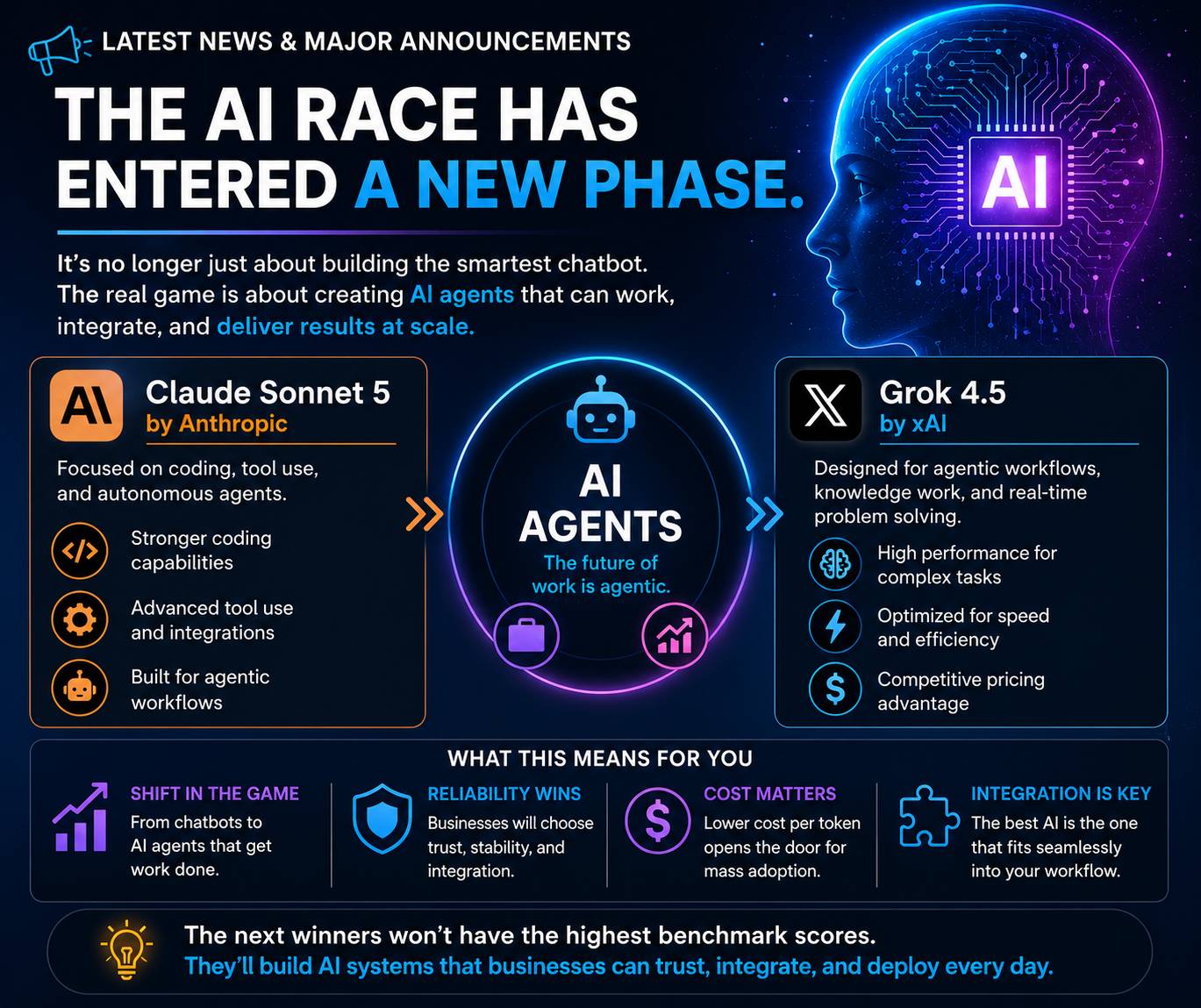 LATEST NEWS & MAJOR ANNOUNCEMENTS

THE AI RACE HAS ENTERED A NEW PHASE.

AI

It's no longer just about building the smartest chatbot. The real game is about creating AI agents that can work, integrate, and deliver results at scale.

AI

Claude Sonnet 5
by Anthropic

Focused on coding, tool use, and autonomous agents.

Stronger coding capabilities

Advanced tool use and integrations

Built for agentic workflows

AI AGENTS
The future of work is agentic.

Grok 4.5
by xAI

Designed for agentic workflows, knowledge work, and real-time problem solving.

High performance for complex tasks

Optimized for speed and efficiency

Competitive pricing advantage

WHAT THIS MEANS FOR YOU

SHIFT IN THE GAME
From chatbots to AI agents that get work done.

RELIABILITY WINS
Businesses will choose trust, stability, and integration.

COST MATTERS
Lower cost per token opens the door for mass adoption.

INTEGRATION IS KEY
The best AI is the one that fits seamlessly into your workflow.

The next winners won't have the highest benchmark scores.
They'll build AI systems that businesses can trust, integrate, and deploy every day.